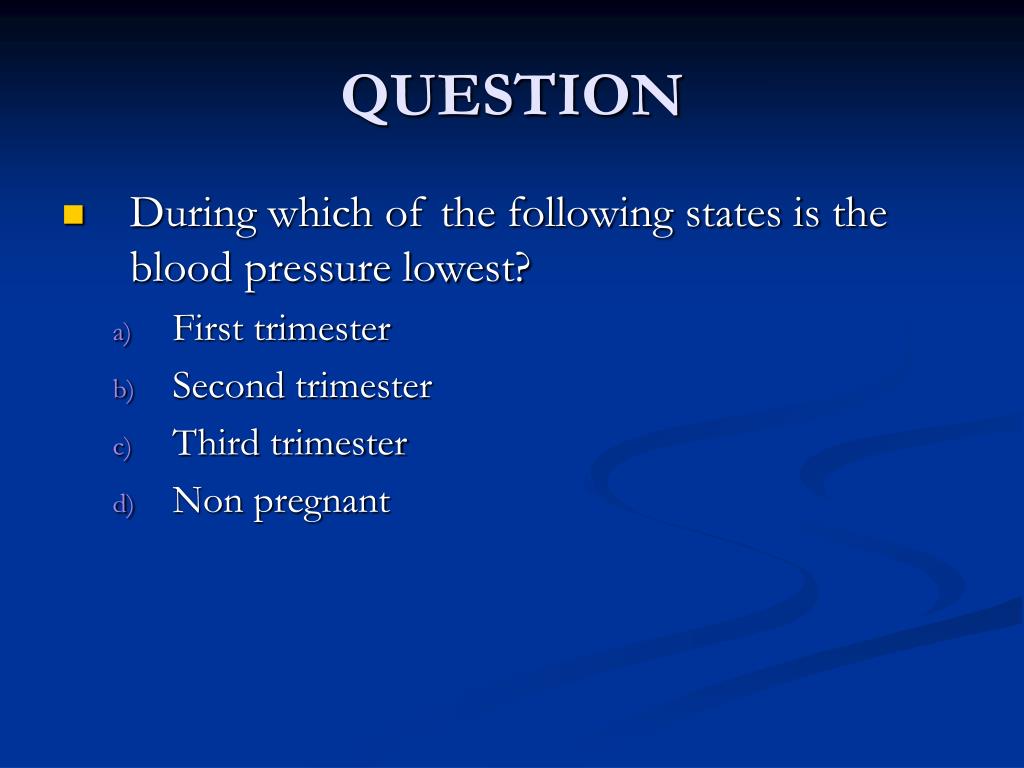 QUESTION

During which of the following states is the blood pressure lowest?

a) First trimester
b) Second trimester
c) Third trimester
d) Non pregnant